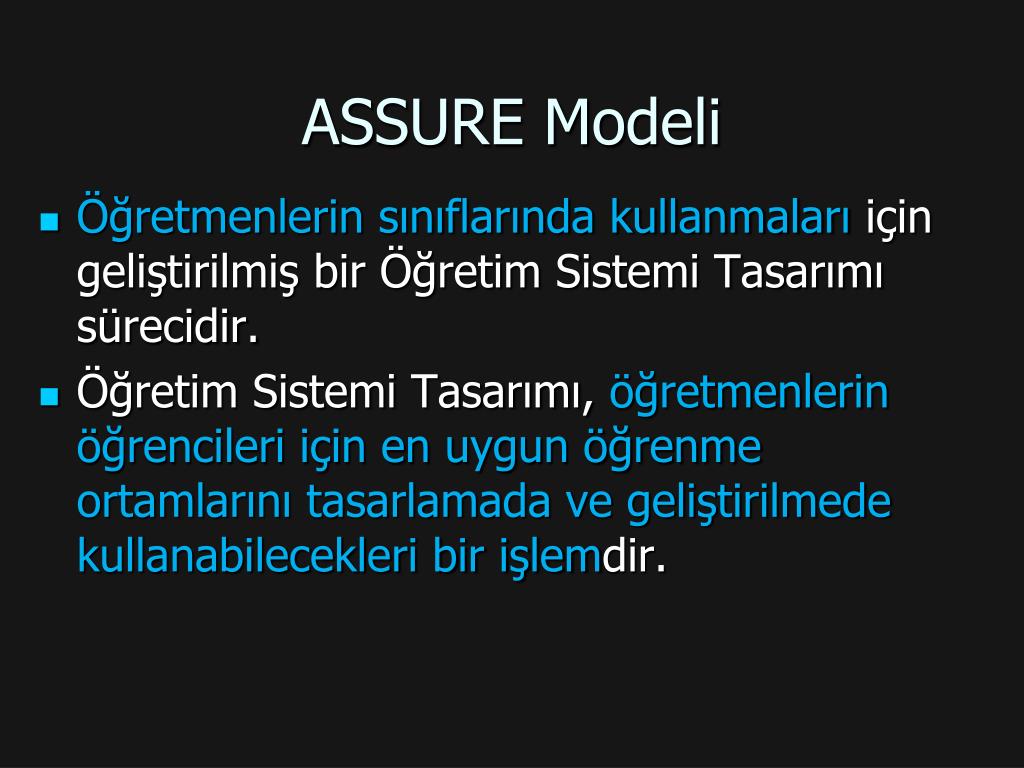 ASSURE Modeli

Öğretmenlerin sınıflarında kullanmaları için geliştirilmiş bir Öğretim Sistemi Tasarımı sürecidir.

Öğretim Sistemi Tasarımı, öğretmenlerin öğrencileri için en uygun öğrenme ortamlarını tasarlamada ve geliştirilmede kullanabilecekleri bir işlemdir.